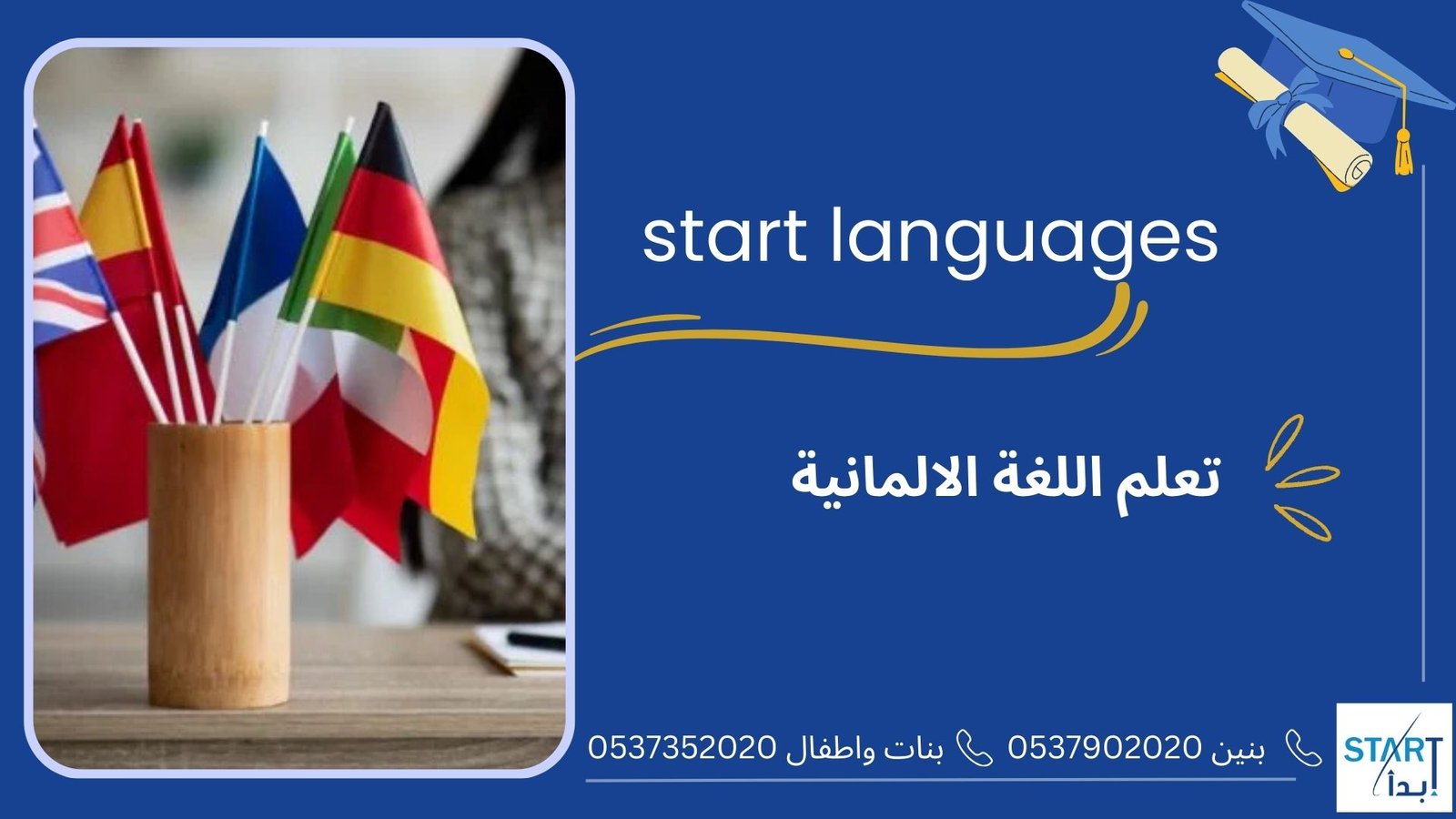 start languages

تعلم اللغة الالمانية

بنين 0537902020 بنات واطفال 0537352020

START
إبدأ